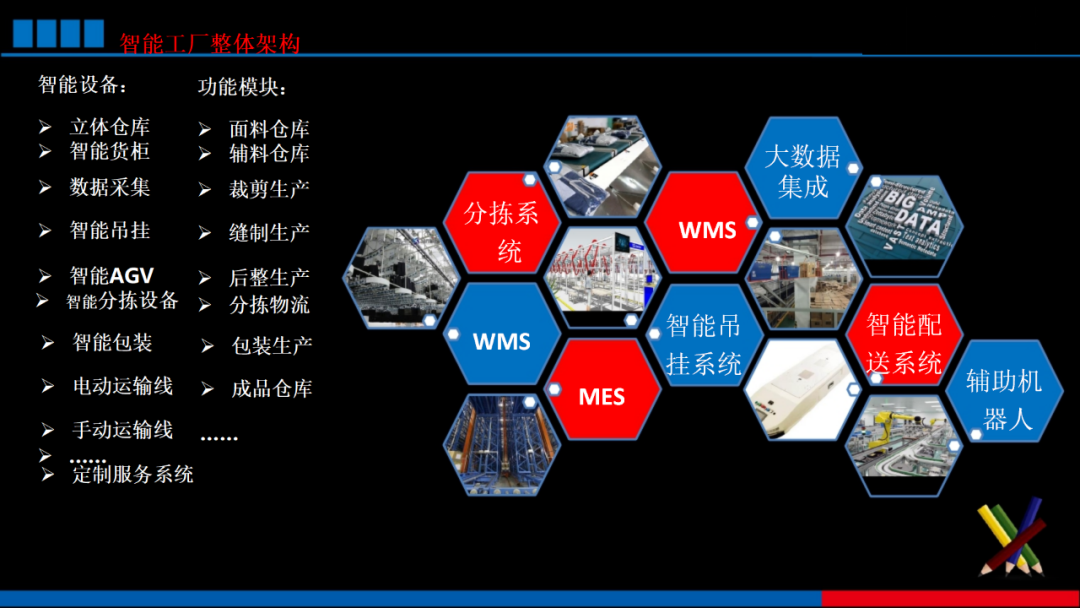 智能工厂整体架构

智能设备：

➢ 立体仓库
➢ 智能货柜
➢ 数据采集
➢ 智能吊挂
➢ 智能AGV
➢ 智能分拣设备
➢ 智能包装
➢ 电动运输线
➢ 手动运输线
➢ ……
➢ 定制服务系统

功能模块：

➢ 面料仓库
➢ 辅料仓库
➢ 裁剪生产
➢ 缝制生产
➢ 后整生产
➢ 分拣物流
➢ 包装生产
➢ 成品仓库
……

分拣系统

WMS

大数据集成

BIG DATA

WMS

智能吊挂系统

智能配送系统

MES

辅助机器人